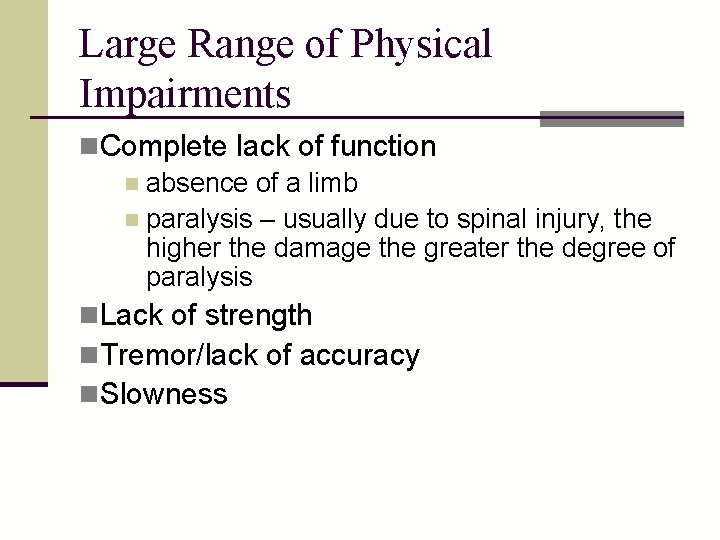 Large Range of Physical Impairments

Complete lack of function

absence of a limb

paralysis – usually due to spinal injury, the higher the damage the greater the degree of paralysis

Lack of strength

Tremor/lack of accuracy

Slowness